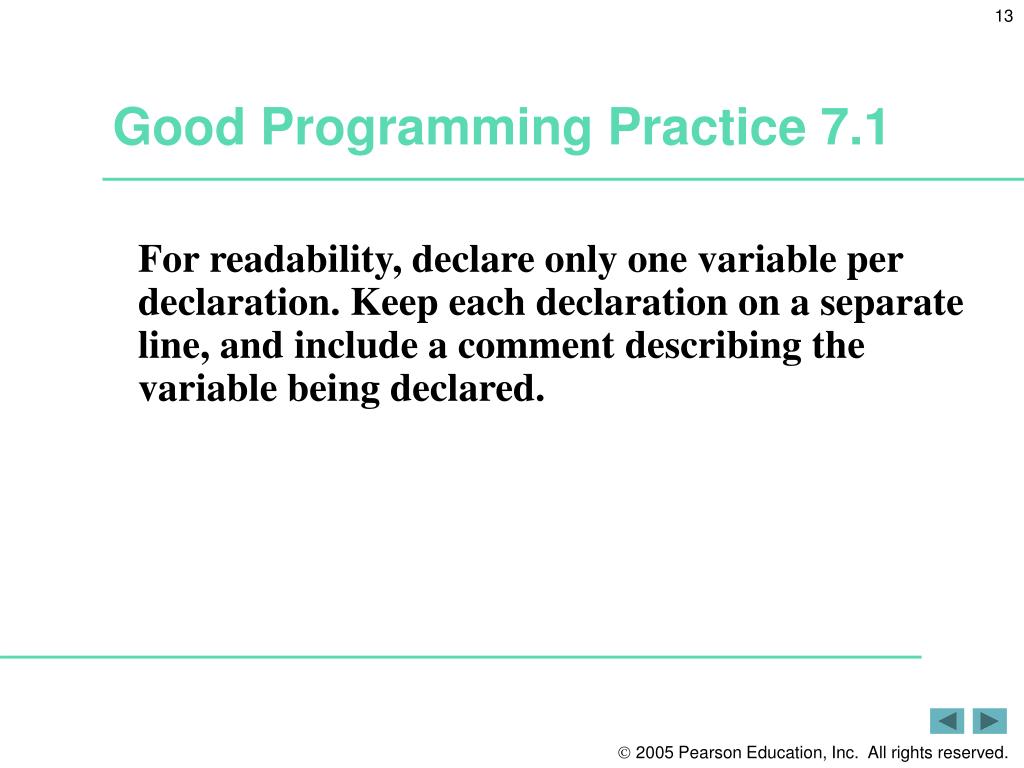 13

Good Programming Practice 7.1

For readability, declare only one variable per declaration. Keep each declaration on a separate line, and include a comment describing the variable being declared.

© 2005 Pearson Education, Inc. All rights reserved.